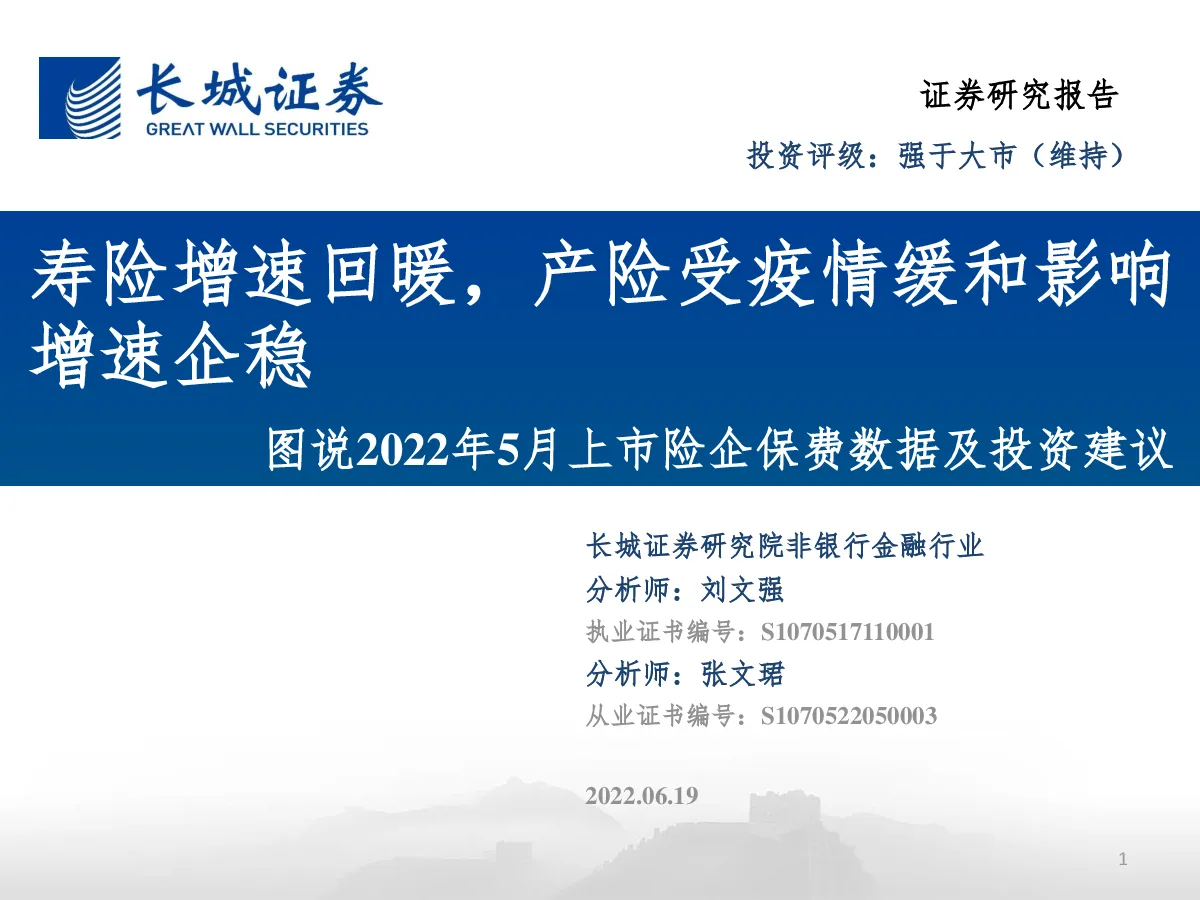 长城证券
GREAT WALL SECURITIES

证券研究报告

投资评级：强于大市（维持）

寿险增速回暖，产险受疫情缓和影响增速企稳

图说2022年5月上市险企保费数据及投资建议

长城证券研究院非银行金融行业
分析师：刘文强
执业证书编号：S1070517110001
分析师：张文珺
从业证书编号：S1070522050003

2022.06.19

1